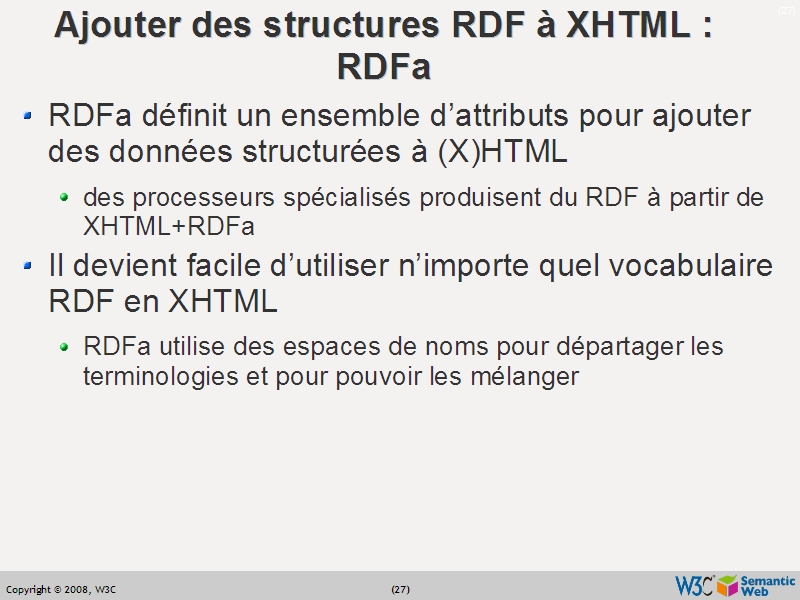 (27)

Ajouter des structures RDF à XHTML : RDFa

RDFa définit un ensemble d'attributs pour ajouter des données structurées à (X)HTML

des processeurs spécialisés produisent du RDF à partir de XHTML+RDFa

Il devient facile d'utiliser n'importe quel vocabulaire RDF en XHTML

RDFa utilise des espaces de noms pour départager les terminologies et pour pouvoir les mélanger

Copyright © 2008, W3C

(27)

W3C Semantic Web